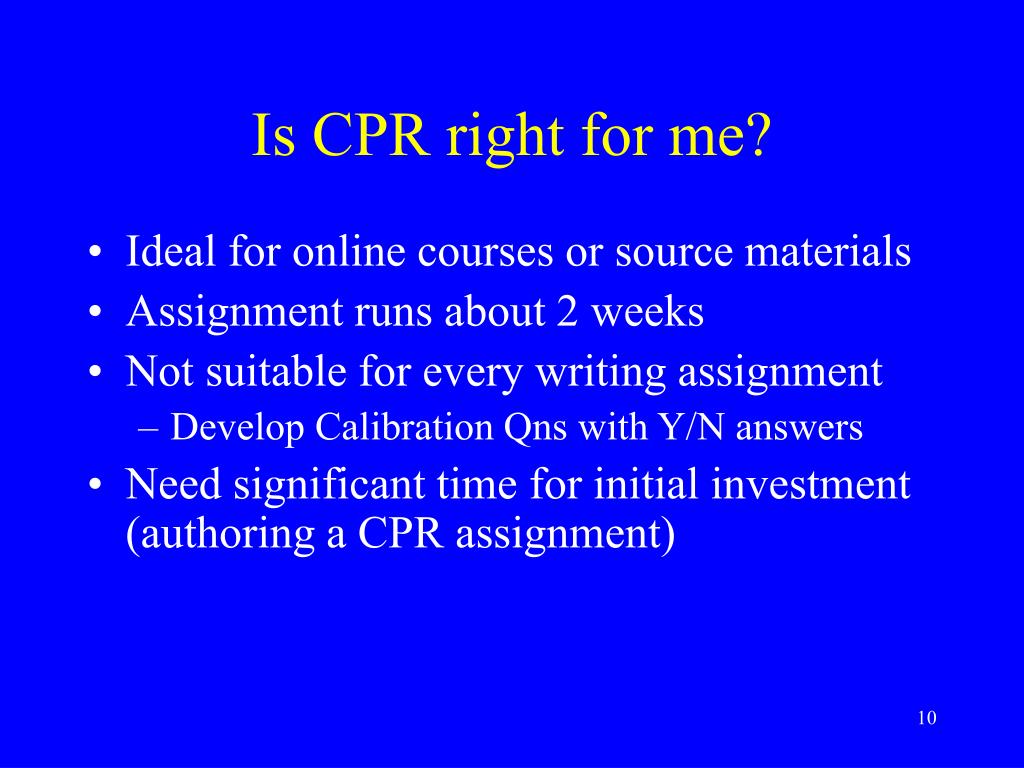 Is CPR right for me?

• Ideal for online courses or source materials
• Assignment runs about 2 weeks
• Not suitable for every writing assignment
– Develop Calibration Qns with Y/N answers
• Need significant time for initial investment (authoring a CPR assignment)

10